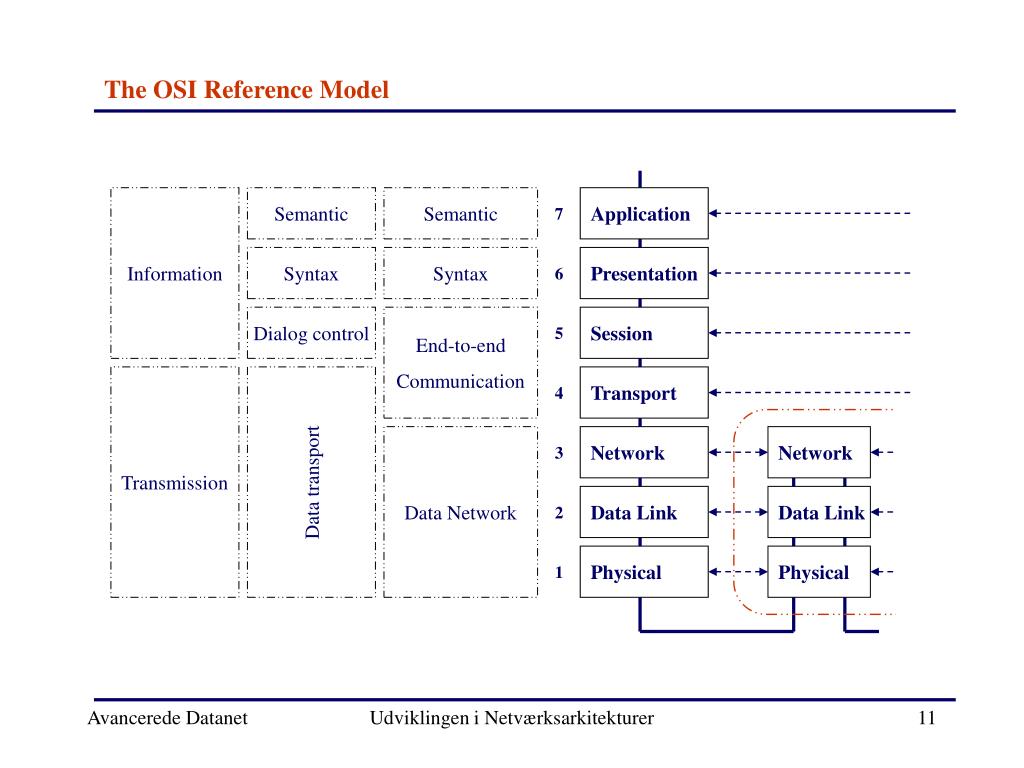 The OSI Reference Model

Information

Transmission

Semantic

Syntax

Dialog control

Data transport

Semantic

Syntax

End-to-end Communication

Data Network

7 Application
6 Presentation
5 Session
4 Transport
3 Network
2 Data Link
1 Physical

Network
Data Link
Physical

Avancerede Datanet

Udviklingen i Netværksarkitekturer

11